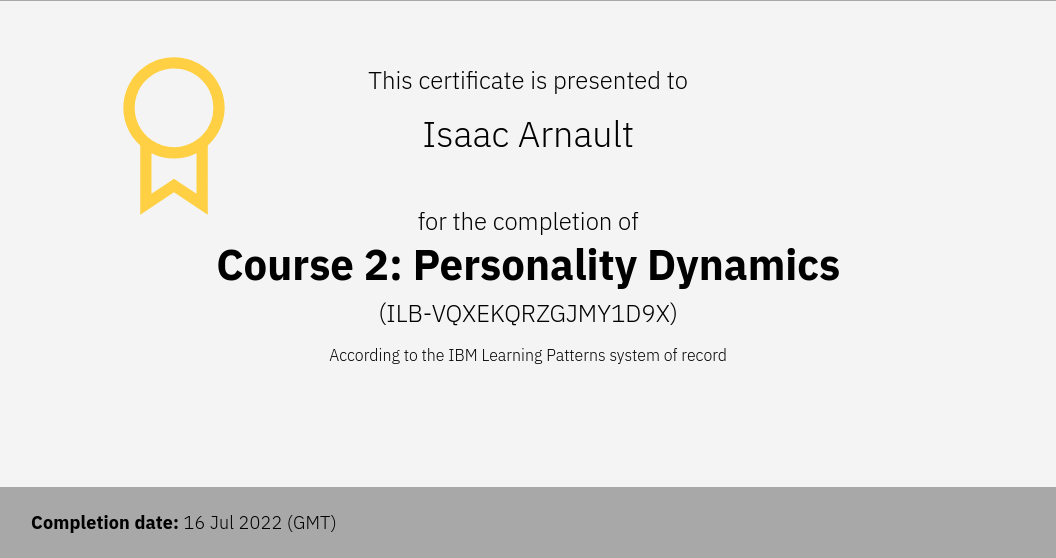 This certificate is presented to

Isaac Arnault

for the completion of

Course 2: Personality Dynamics

(ILB-VQXEKQRZGJMY1D9X)

According to the IBM Learning Patterns system of record

Completion date: 16 Jul 2022 (GMT)